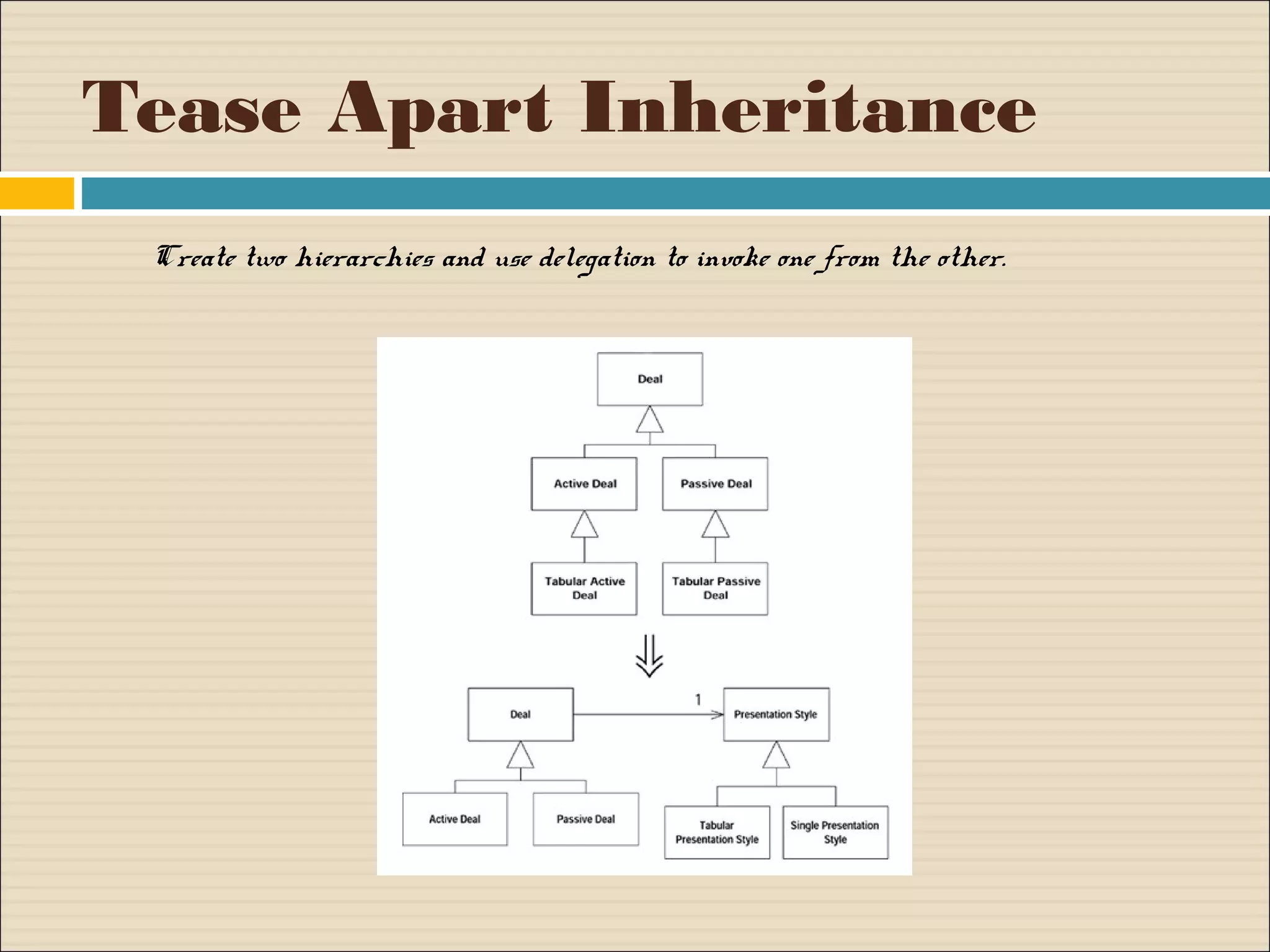 Tease Apart Inheritance

Create two hierarchies and use delegation to invoke one from the other.

Deal

Active Deal

Passive Deal

Tabular Active Deal

Tabular Passive Deal

Deal

1

Presentation Style

Active Deal

Passive Deal

Tabular Presentation Style

Single Presentation Style